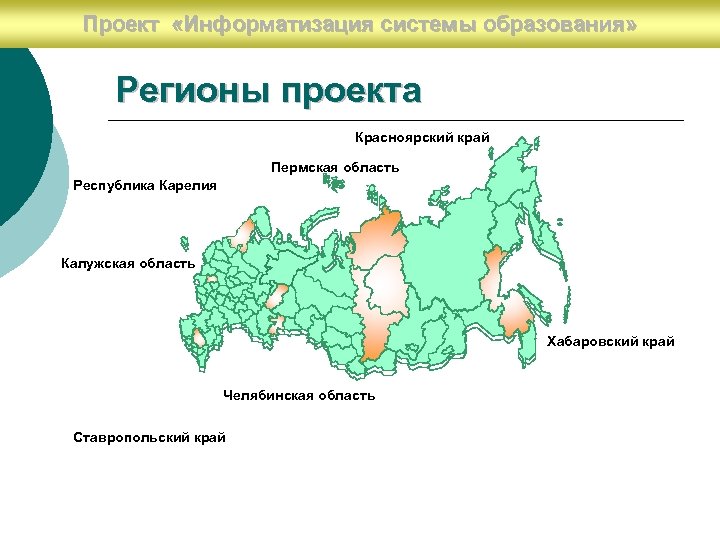 Проект «Информатизация системы образования»

Регионы проекта

Красноярский край

Пермская область

Республика Карелия

Калужская область

Хабаровский край

Челябинская область

Ставропольский край